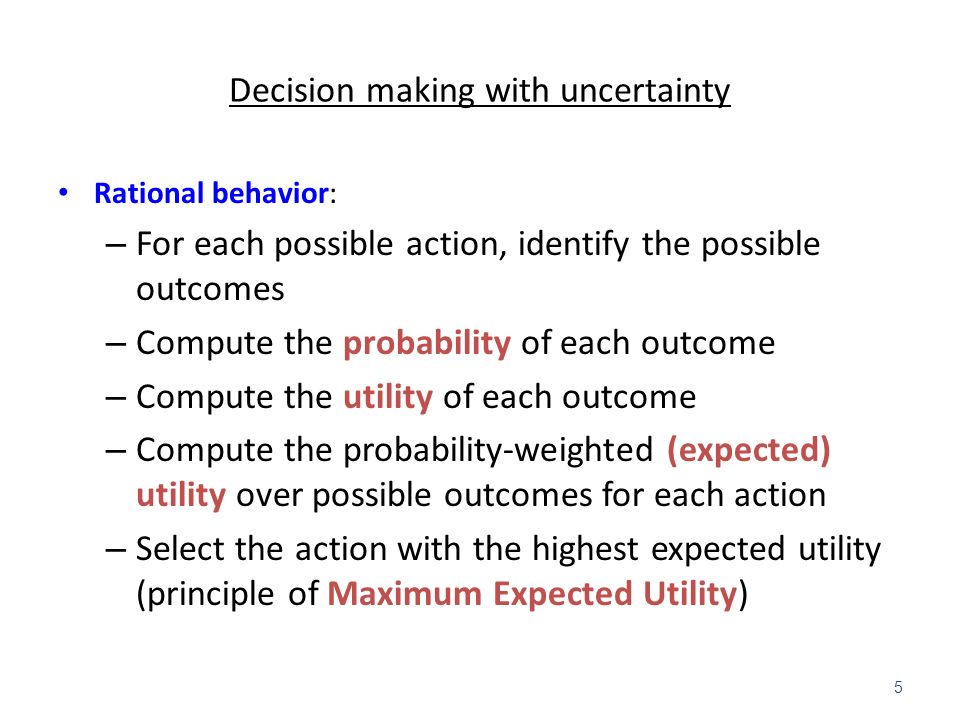 Decision making with uncertainty

• Rational behavior:

– For each possible action, identify the possible outcomes

– Compute the probability of each outcome

– Compute the utility of each outcome

– Compute the probability-weighted (expected) utility over possible outcomes for each action

– Select the action with the highest expected utility (principle of Maximum Expected Utility)

5